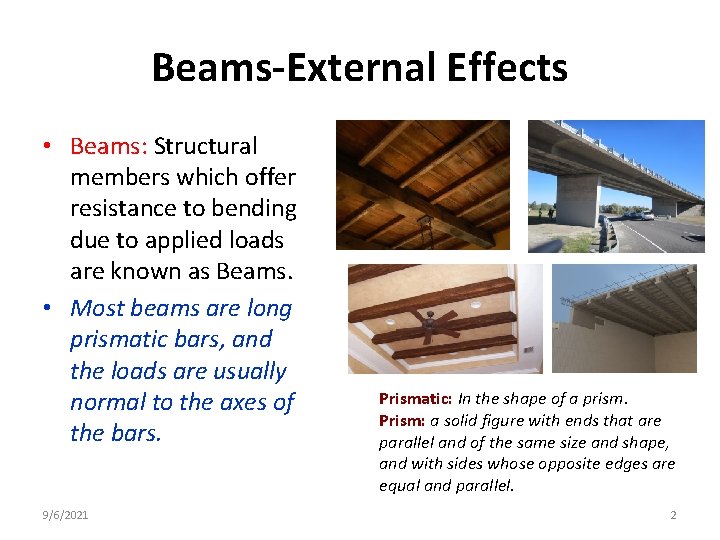 Beams-External Effects

• Beams: Structural members which offer resistance to bending due to applied loads are known as Beams.

• Most beams are long prismatic bars, and the loads are usually normal to the axes of the bars.

Prismatic: In the shape of a prism.
Prism: a solid figure with ends that are parallel and of the same size and shape, and with sides whose opposite edges are equal and parallel.

9/6/2021

2